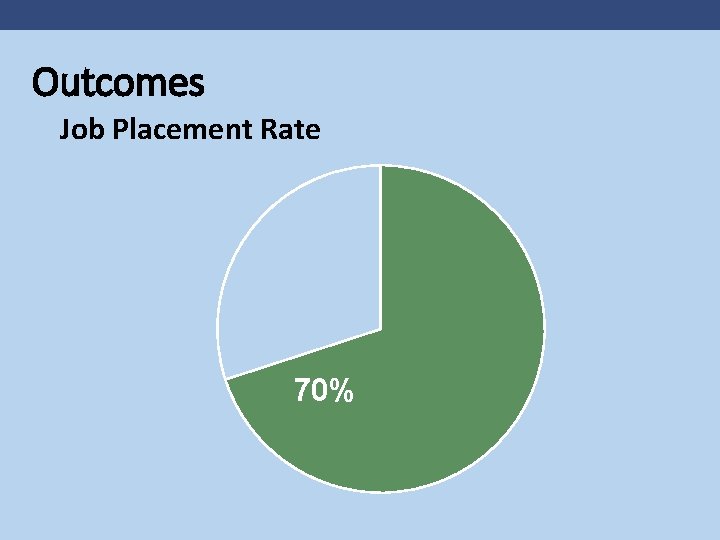 Outcomes

Job Placement Rate

70%